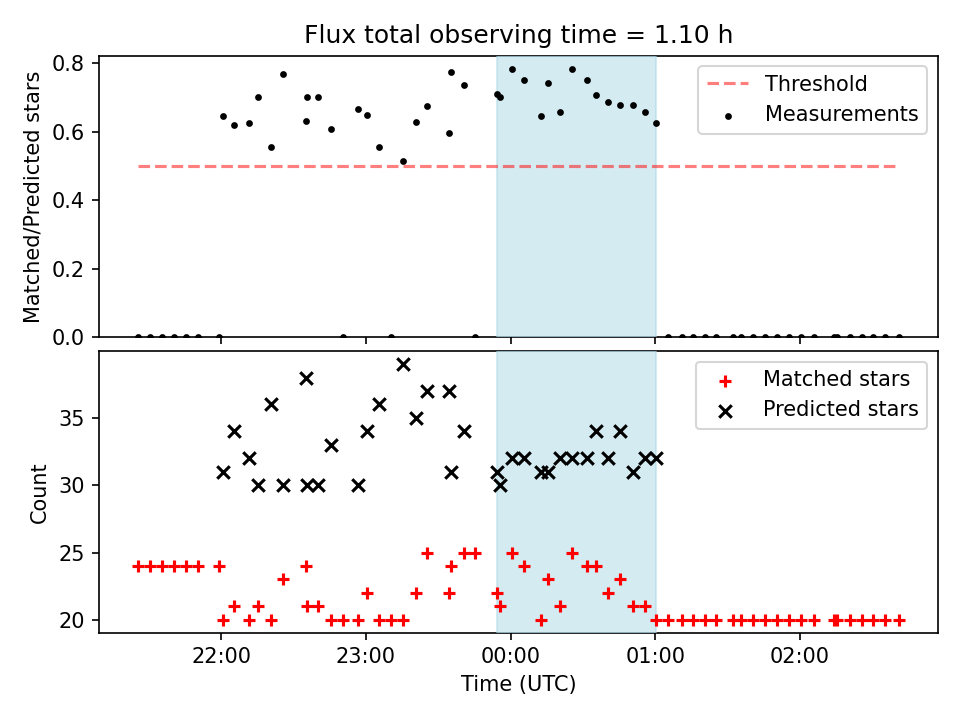 Flux total observing time = 1.10 h

Matched/Predicted stars

0.8
0.6
0.4
0.2
0.0

Threshold
Measurements

Count

35
30
25
20

Matched stars
Predicted stars

22:00
23:00
00:00
01:00
02:00

Time (UTC)